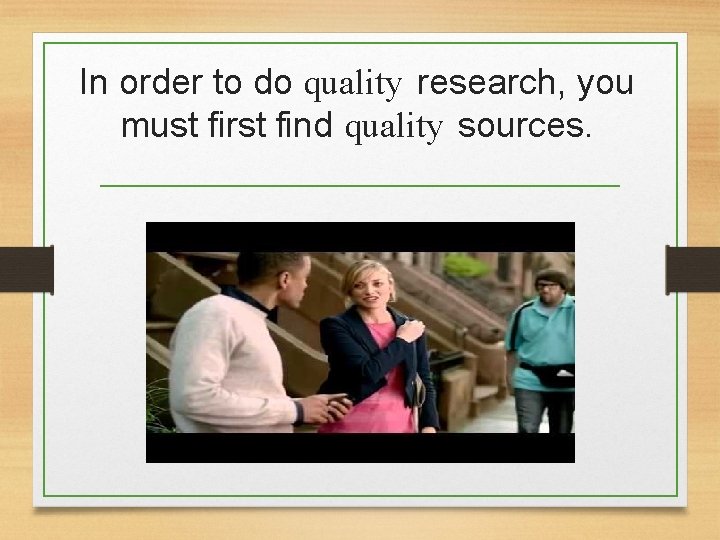 In order to do quality research, you must first find quality sources.